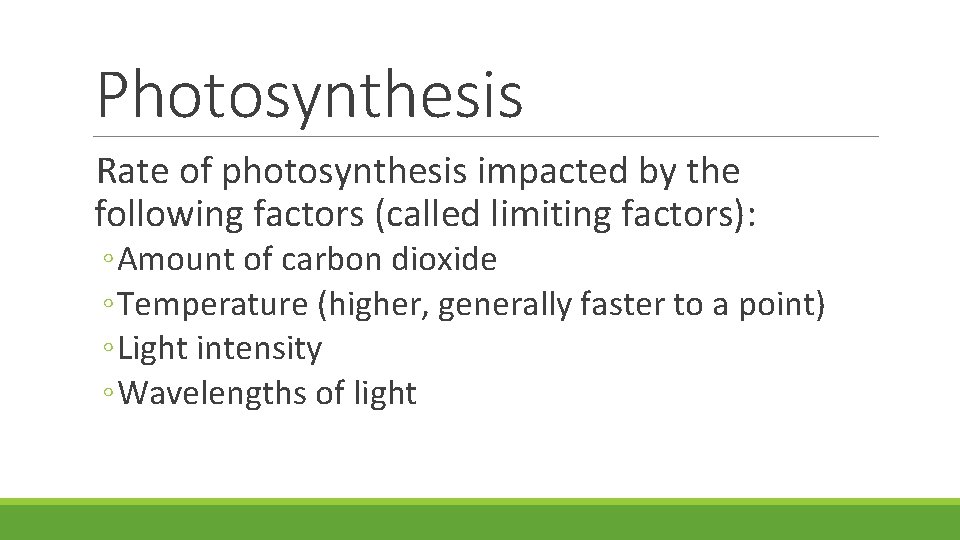 Photosynthesis

Rate of photosynthesis impacted by the following factors (called limiting factors):

◦Amount of carbon dioxide
◦Temperature (higher, generally faster to a point)
◦Light intensity
◦Wavelengths of light